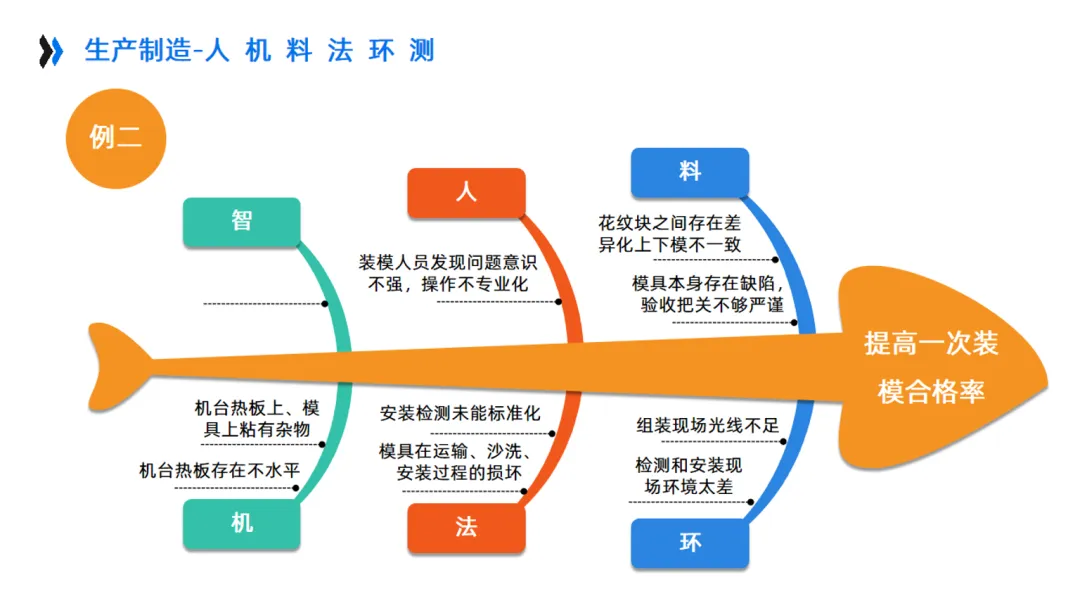 生产制造-人 机 料 法 环 测

例二

智

人

料

装模人员发现问题意识不强，操作不专业化

花纹块之间存在差异化上下模不一致

模具本身存在缺陷，验收把关不够严谨

提高一次装模合格率

机台热板上、模具上粘有杂物

机台热板存在不水平

安装检测未能标准化

模具在运输、沙洗、安装过程的损坏

组装现场光线不足

检测和安装现场环境太差

机

法

环